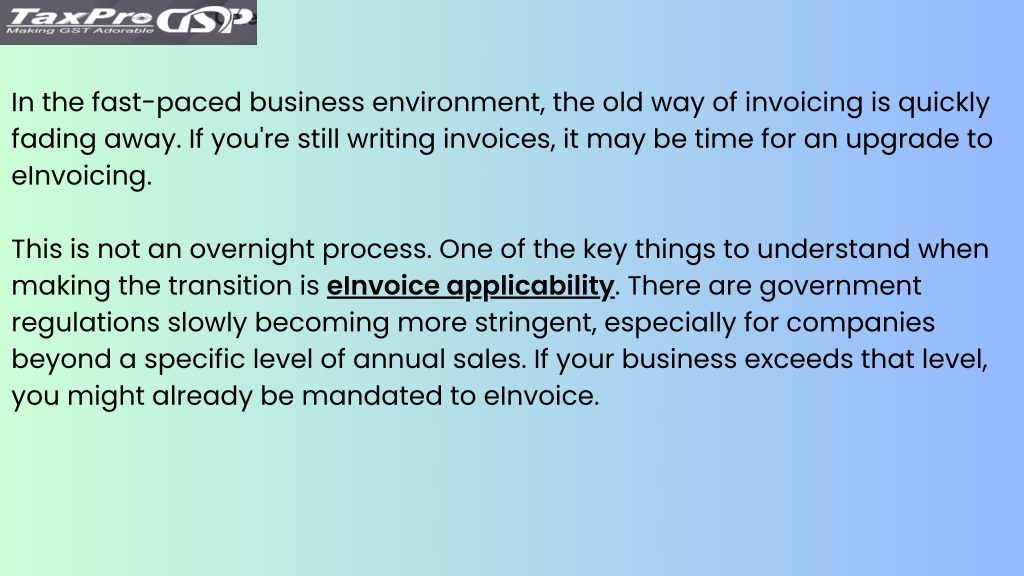 TaxPro GSP
Making GST Adorable

In the fast-paced business environment, the old way of invoicing is quickly fading away. If you're still writing invoices, it may be time for an upgrade to eInvoicing.

This is not an overnight process. One of the key things to understand when making the transition is eInvoice applicability. There are government regulations slowly becoming more stringent, especially for companies beyond a specific level of annual sales. If your business exceeds that level, you might already be mandated to eInvoice.